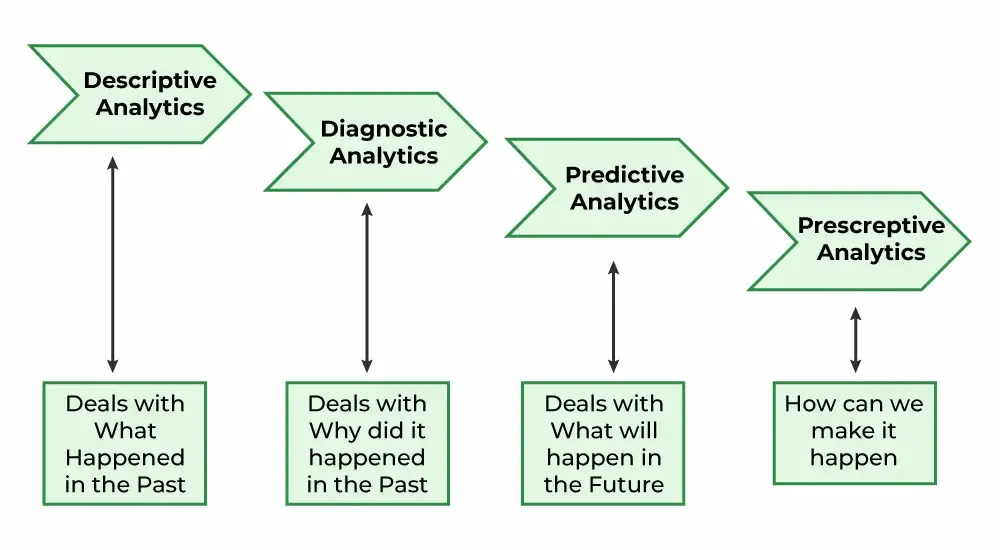 Descriptive Analytics

Diagnostic Analytics

Predictive Analytics

Prescreptive Analytics

Deals with What Happened in the Past

Deals with Why did it happened in the Past

Deals with What will happen in the Future

How can we make it happen